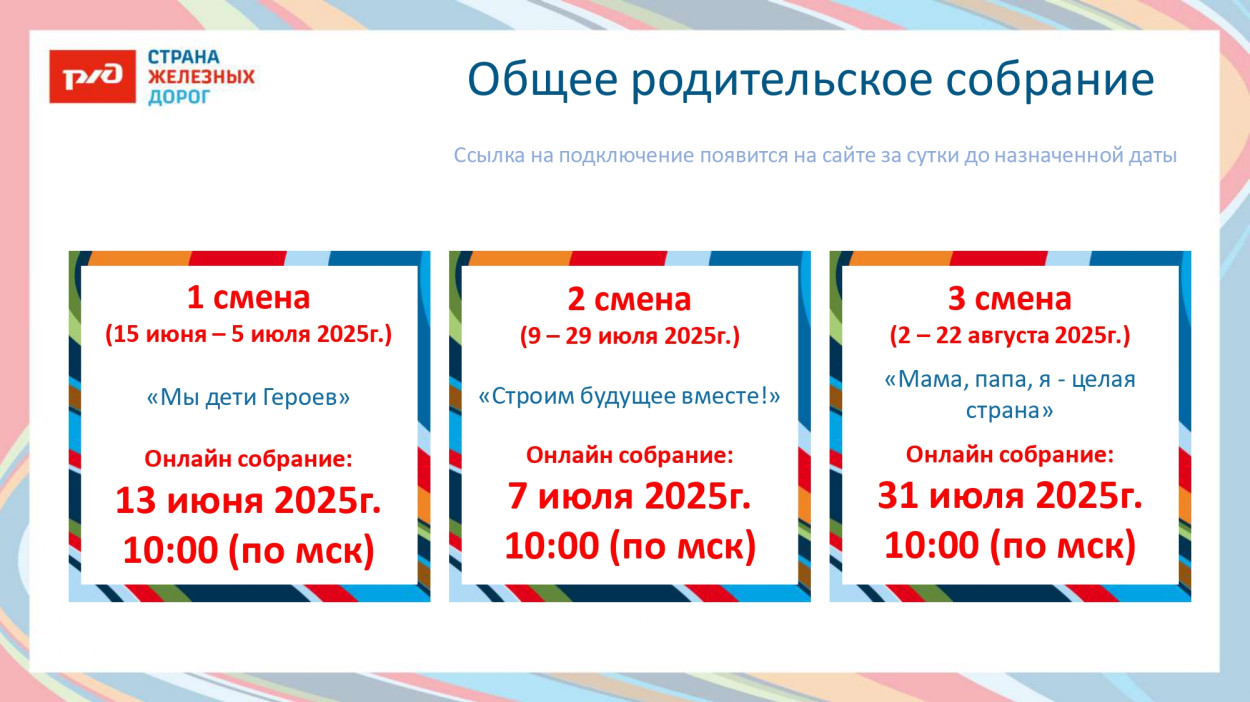 РЖД СТРАНА ЖЕЛЕЗНЫХ ДОРОГ

Общее родительское собрание

Ссылка на подключение появится на сайте за сутки до назначенной даты

1 смена
(15 июня – 5 июля 2025г.)

«Мы дети Героев»

Онлайн собрание:
13 июня 2025г.
10:00 (по мск)

2 смена
(9 – 29 июля 2025г.)

«Строим будущее вместе!»

Онлайн собрание:
7 июля 2025г.
10:00 (по мск)

3 смена
(2 – 22 августа 2025г.)

«Мама, папа, я - целая страна»

Онлайн собрание:
31 июля 2025г.
10:00 (по мск)